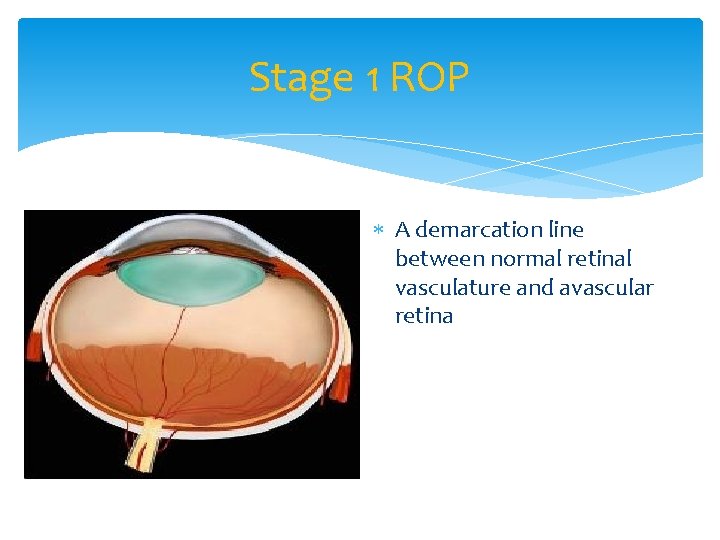 Stage 1 ROP

* A demarcation line between normal retinal vasculature and avascular retina